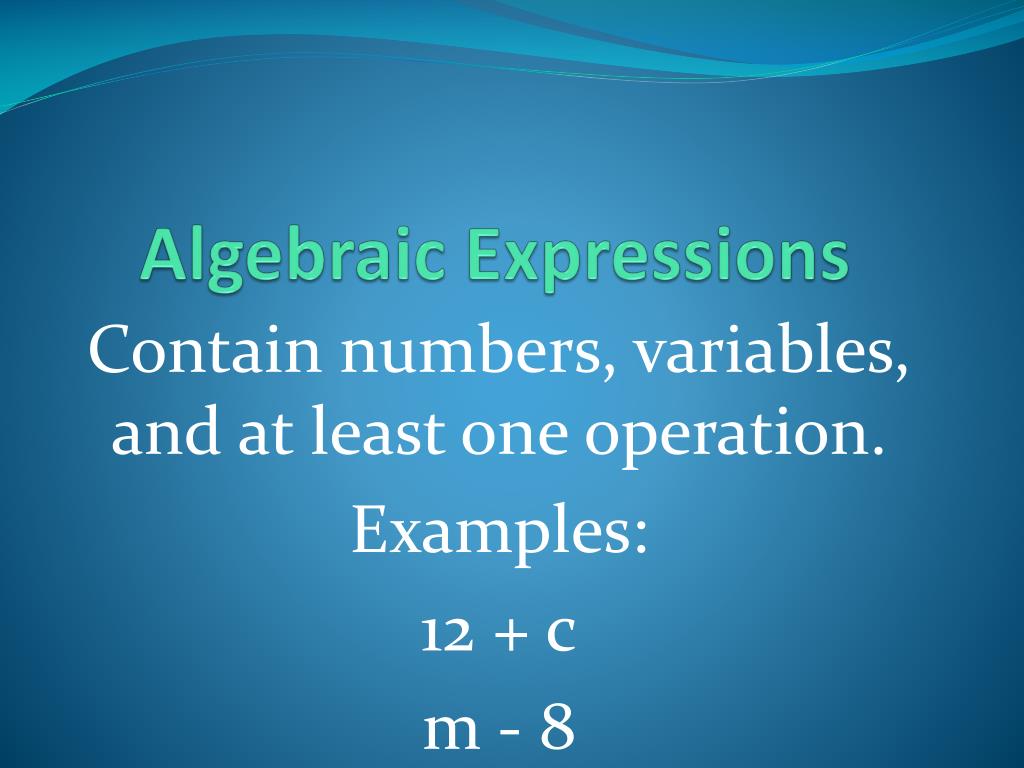 Algebraic Expressions

Contain numbers, variables, and at least one operation.

Examples:

$12 + c$

$m - 8$